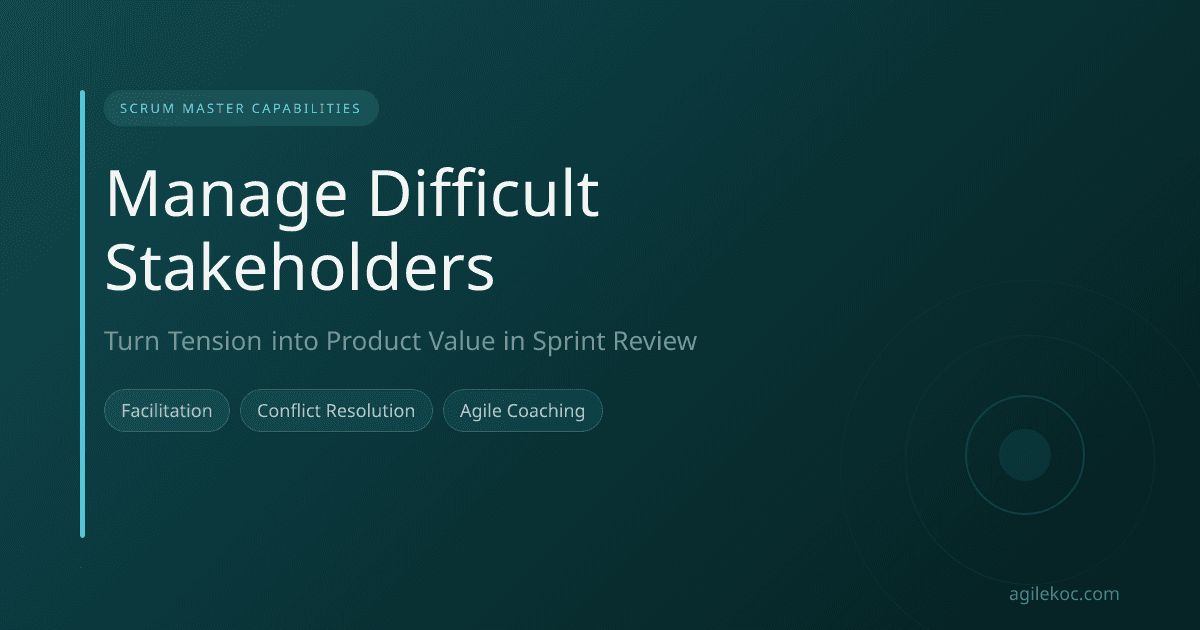 SCRUM MASTER CAPABILITIES

Manage Difficult Stakeholders

Turn Tension into Product Value in Sprint Review

Facilitation

Conflict Resolution

Agile Coaching

agilekoc.com